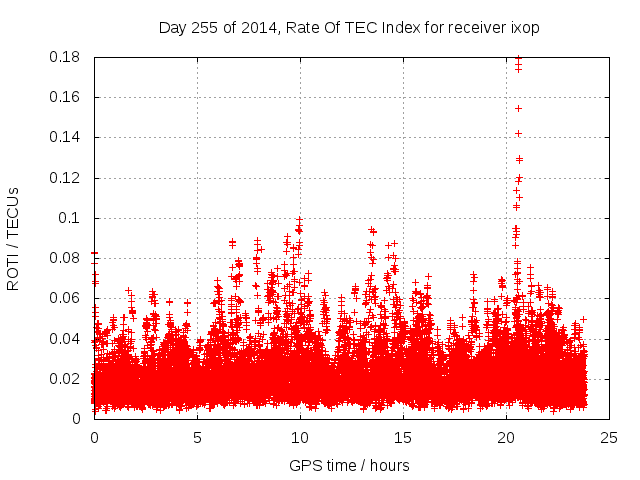 Day 255 of 2014, Rate Of TEC Index for receiver ixop

ROTI / TECUs

0.18
0.16
0.14
0.12
0.1
0.08
0.06
0.04
0.02
0

0
5
10
15
20
25

GPS time / hours